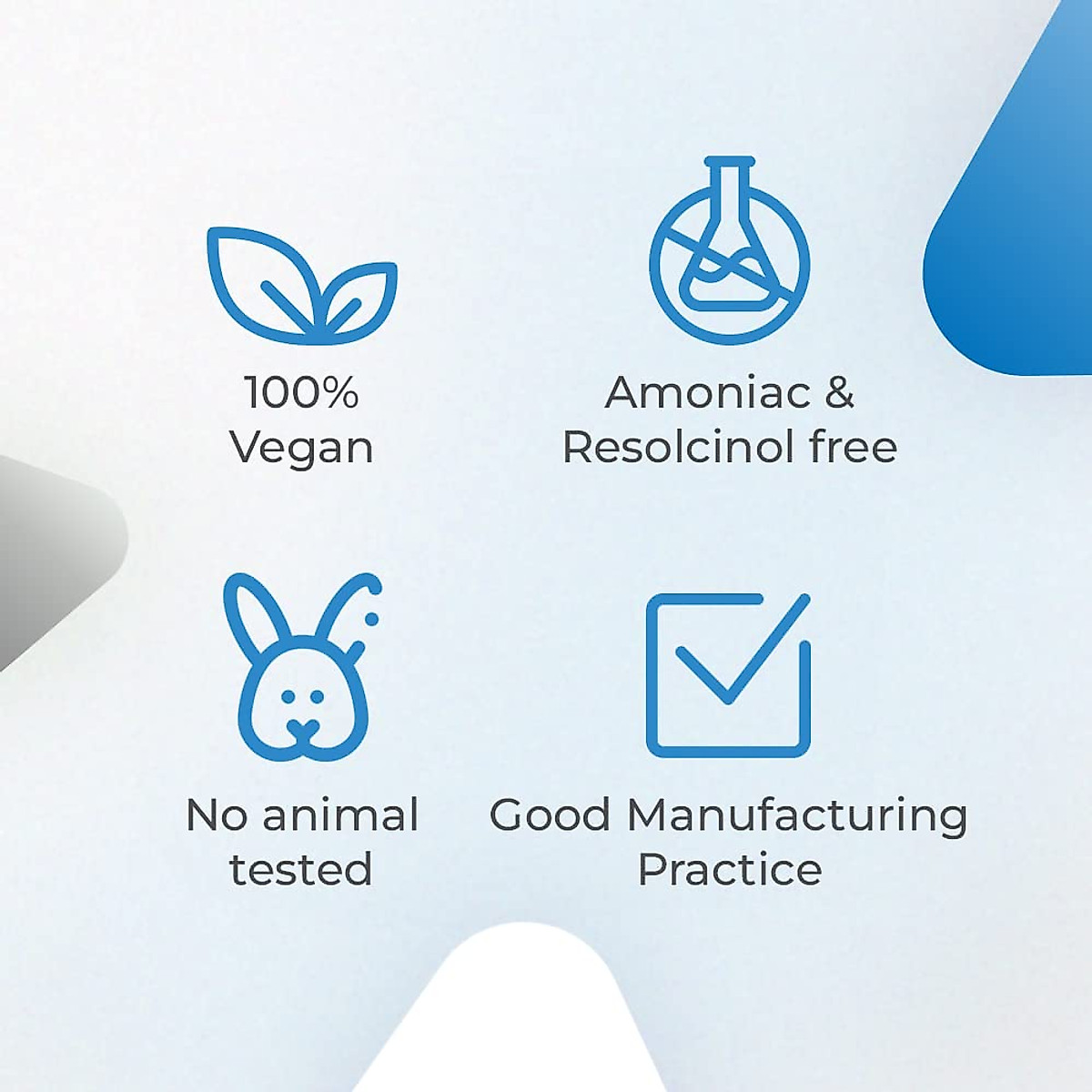 100%
Vegan

Amoniac &
Resolcinol free

No animal
tested

Good Manufacturing
Practice